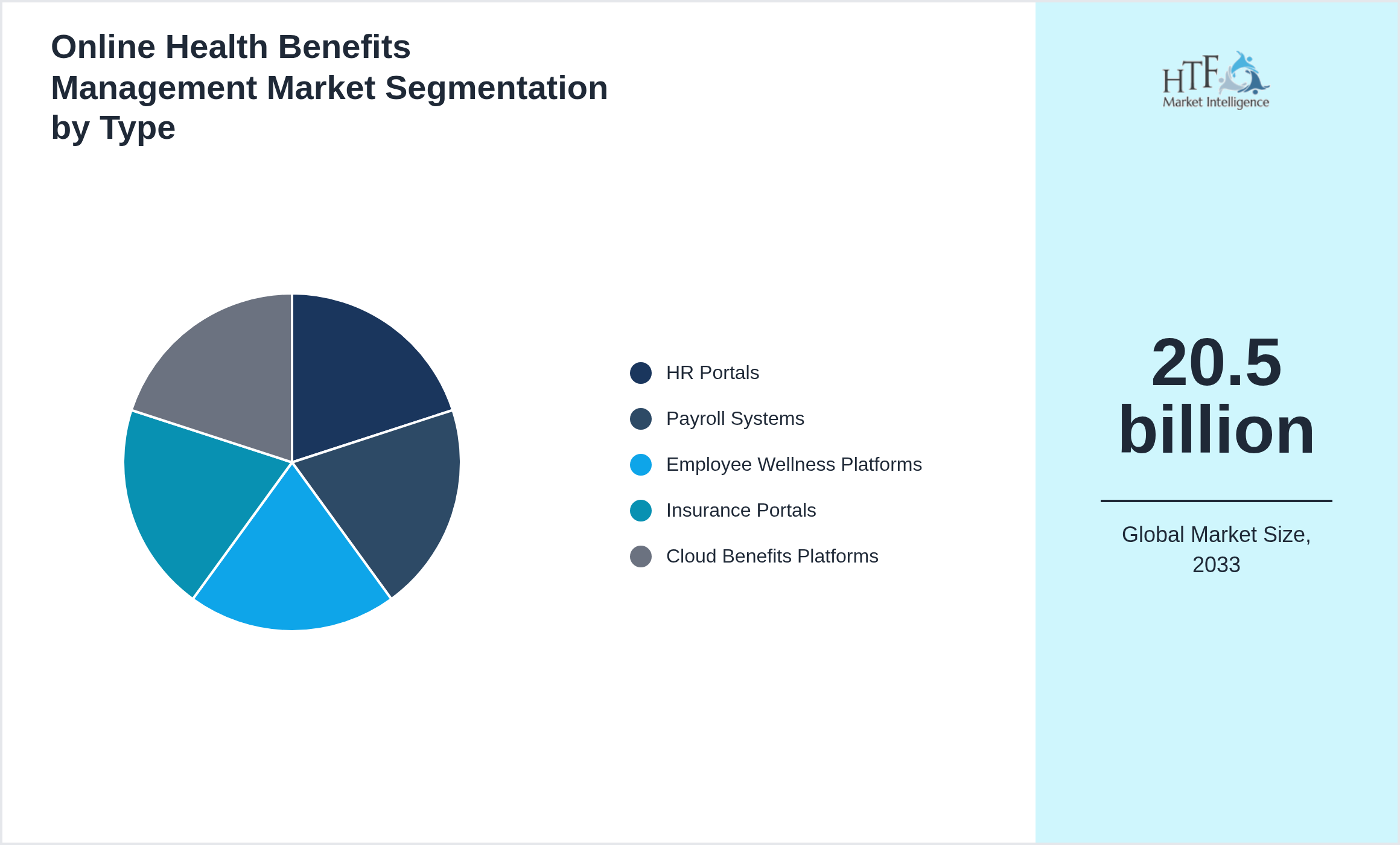 Online Health Benefits Management Market Segmentation by Type

HR Portals
Payroll Systems
Employee Wellness Platforms
Insurance Portals
Cloud Benefits Platforms

HTF
Market Intelligence

20.5 billion

Global Market Size, 2033